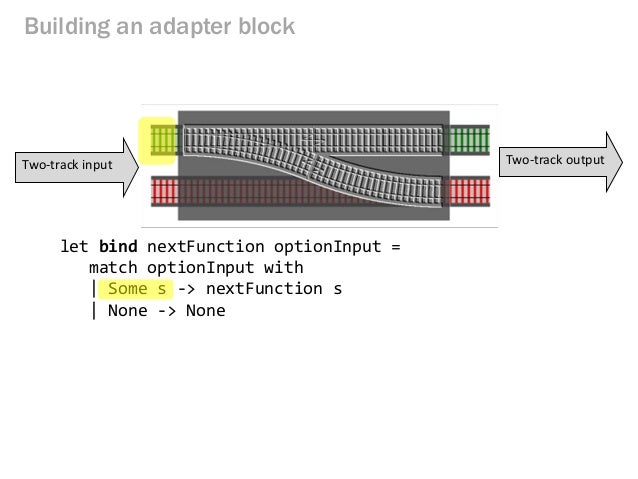 Building an adapter block

Two-track input

Two-track output

let bind nextFunction optionInput =
   match optionInput with
   | Some s -> nextFunction s
   | None -> None